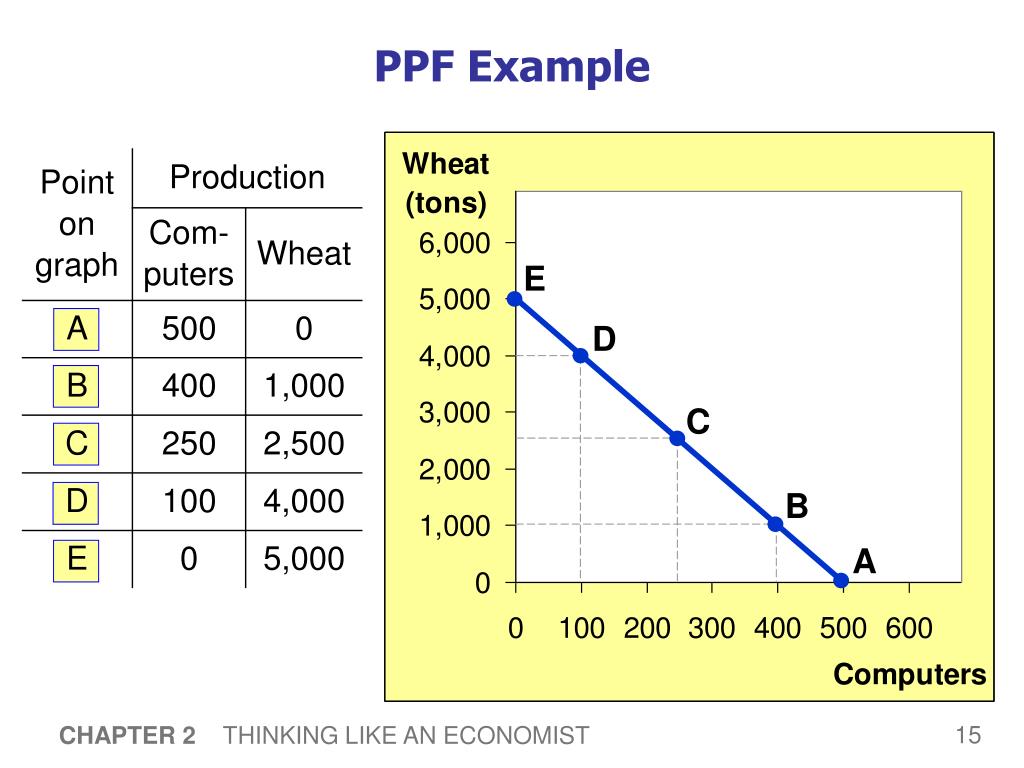 PPF Example

| Point on graph | Production: Computers | Production: Wheat |
|---|---|---|
| A | 500 | 0 |
| B | 400 | 1,000 |
| C | 250 | 2,500 |
| D | 100 | 4,000 |
| E | 0 | 5,000 |

Wheat (tons)
6,000
5,000
4,000
3,000
2,000
1,000
0
E
D
C
B
A
0 100 200 300 400 500 600
Computers

CHAPTER 2 THINKING LIKE AN ECONOMIST
15